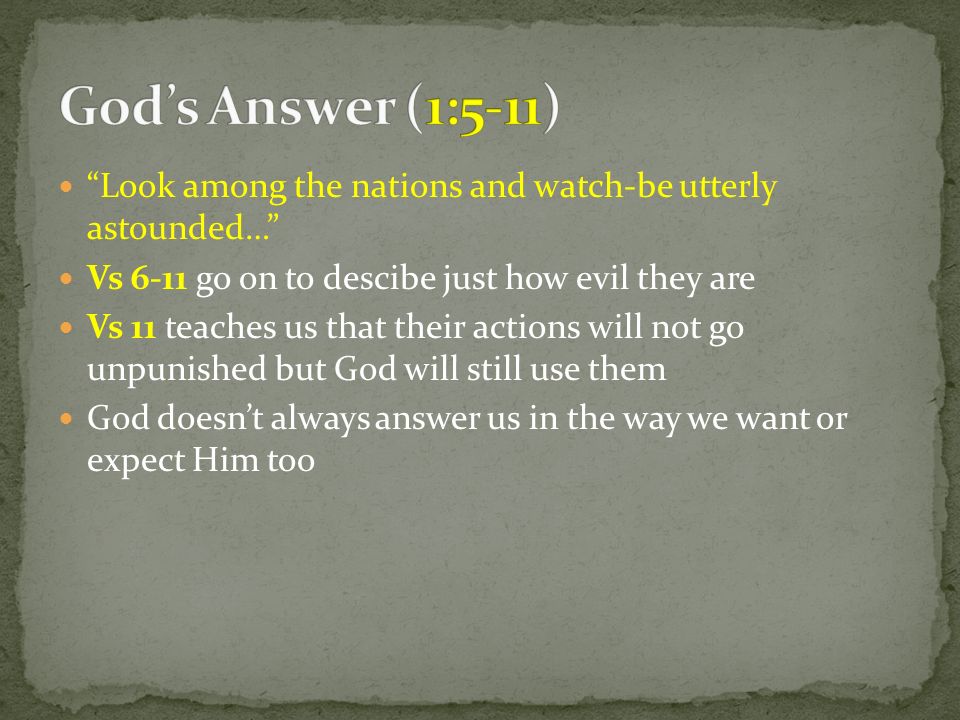 God's Answer (1:5-11)

- "Look among the nations and watch-be utterly astounded…"
- Vs 6-11 go on to descibe just how evil they are
- Vs 11 teaches us that their actions will not go unpunished but God will still use them
- God doesn't always answer us in the way we want or expect Him too